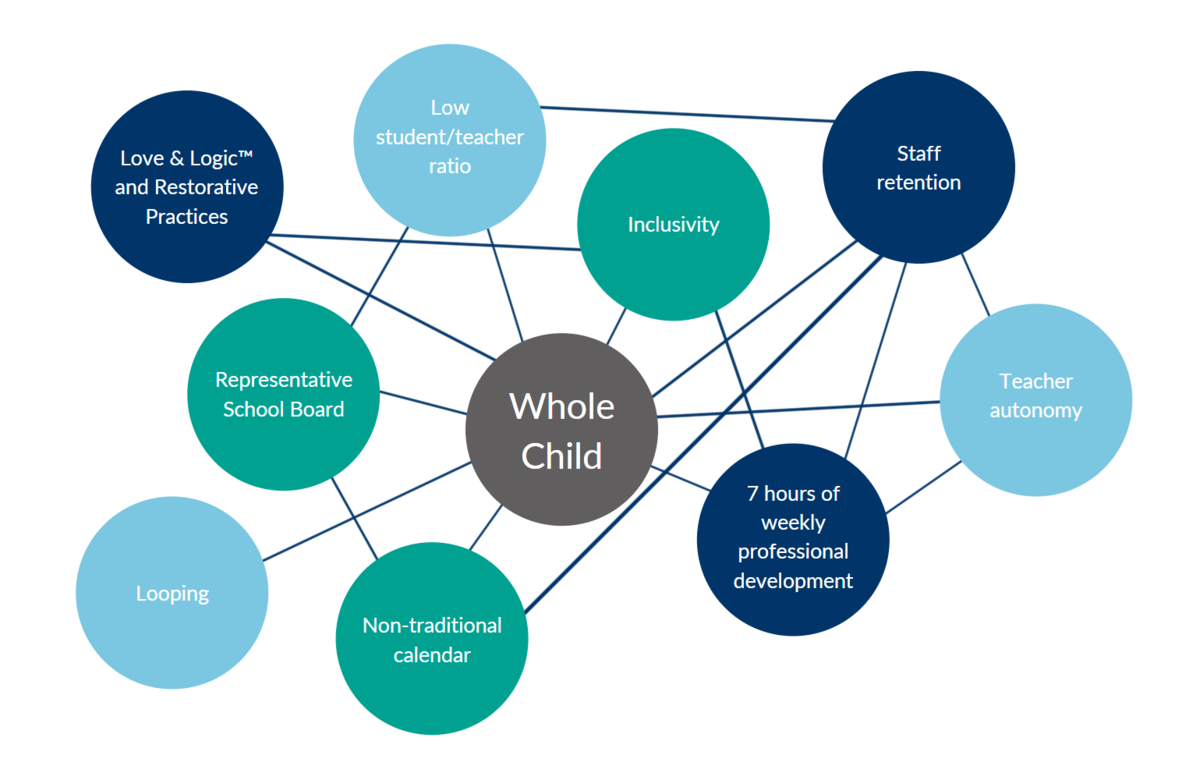 Love & Logic™ and Restorative Practices

Low student/teacher ratio

Inclusivity

Staff retention

Representative School Board

Whole Child

Teacher autonomy

Looping

Non-traditional calendar

7 hours of weekly professional development